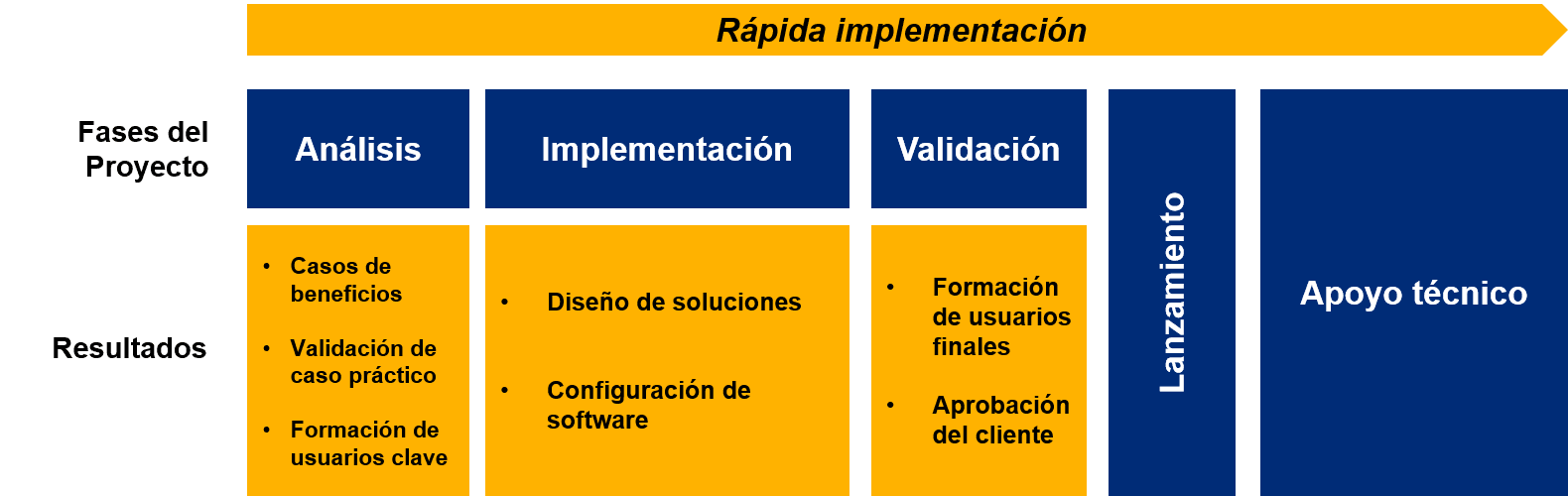 Rápida implementación

Fases del Proyecto

Análisis

Implementación

Validación

Lanzamiento

Apoyo técnico

Resultados

• Casos de beneficios
• Validación de caso práctico
• Formación de usuarios clave

• Diseño de soluciones
• Configuración de software

• Formación de usuarios finales
• Aprobación del cliente